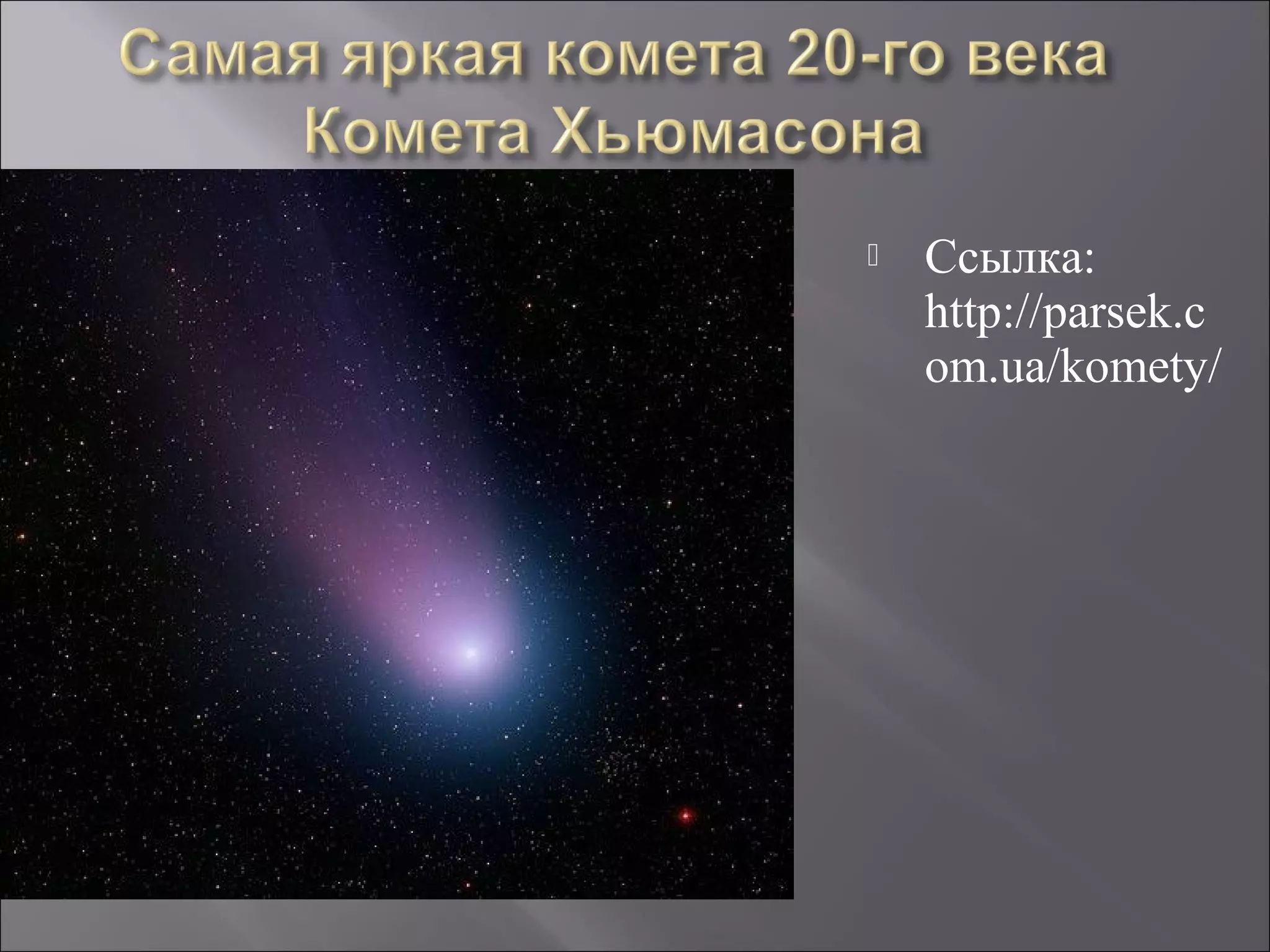 Самая яркая комета 20-го века
Комета Хьюмасона

Ссылка: http://parsek.com.ua/komety/